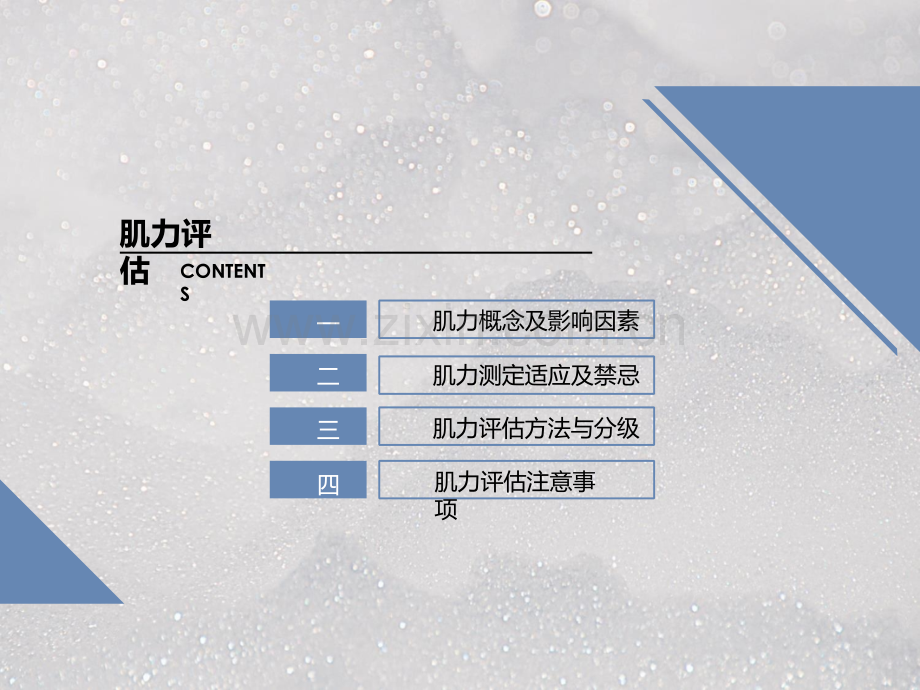 肌力评估 CONTENTS

一
肌力概念及影响因素

二
肌力测定适应及禁忌

三
肌力评估方法与分级

四
肌力评估注意事项

www.zixin.com.cn